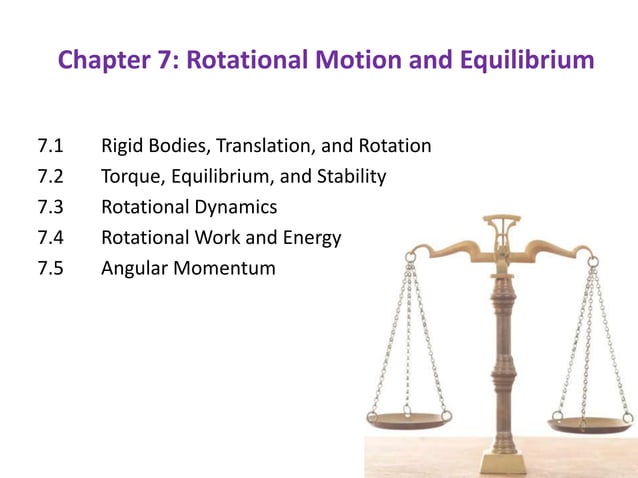 Chapter 7: Rotational Motion and Equilibrium

7.1 Rigid Bodies, Translation, and Rotation
7.2 Torque, Equilibrium, and Stability
7.3 Rotational Dynamics
7.4 Rotational Work and Energy
7.5 Angular Momentum